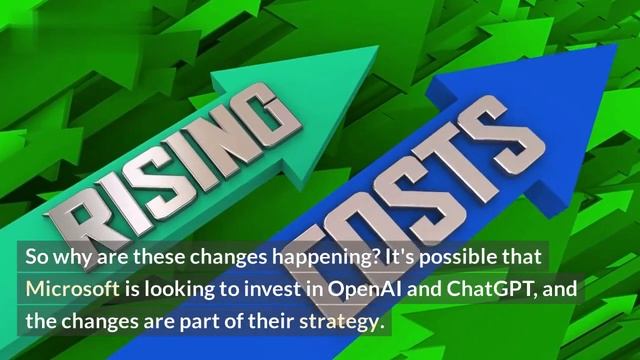 RISING COSTS

So why are these changes happening? It's possible that Microsoft is looking to invest in OpenAI and ChatGPT, and the changes are part of their strategy.